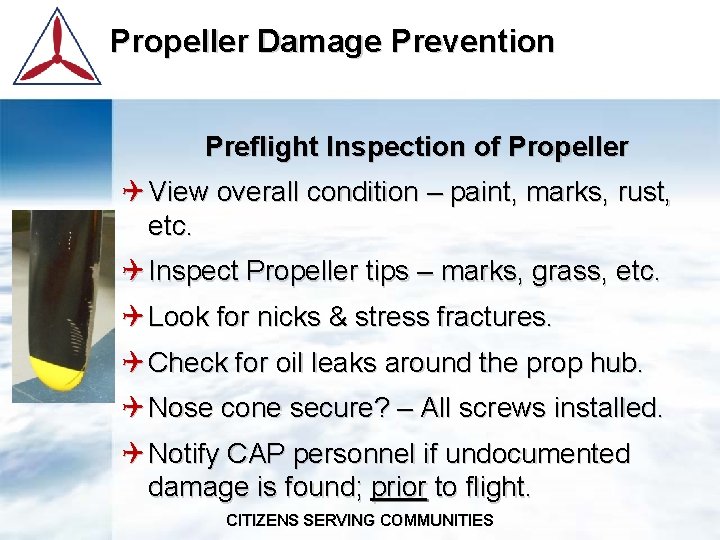 Propeller Damage Prevention

Preflight Inspection of Propeller

View overall condition – paint, marks, rust, etc.

Inspect Propeller tips – marks, grass, etc.

Look for nicks & stress fractures.

Check for oil leaks around the prop hub.

Nose cone secure? – All screws installed.

Notify CAP personnel if undocumented damage is found; prior to flight.

CITIZENS SERVING COMMUNITIES